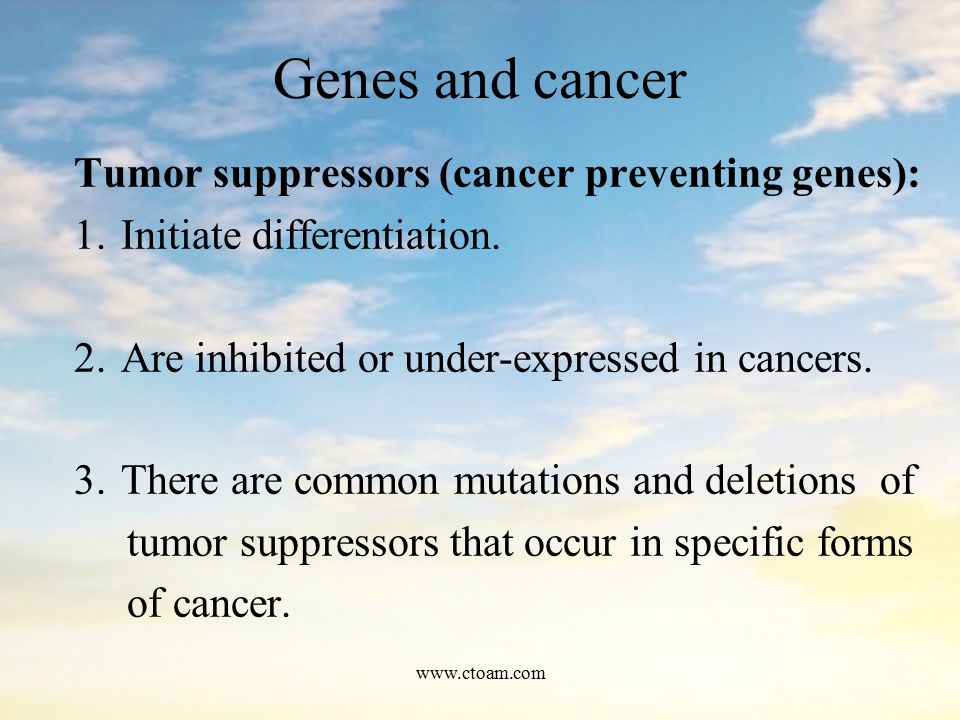 Genes and cancer

Tumor suppressors (cancer preventing genes):

1. Initiate differentiation.

2. Are inhibited or under-expressed in cancers.

3. There are common mutations and deletions of tumor suppressors that occur in specific forms of cancer.

www.ctoam.com